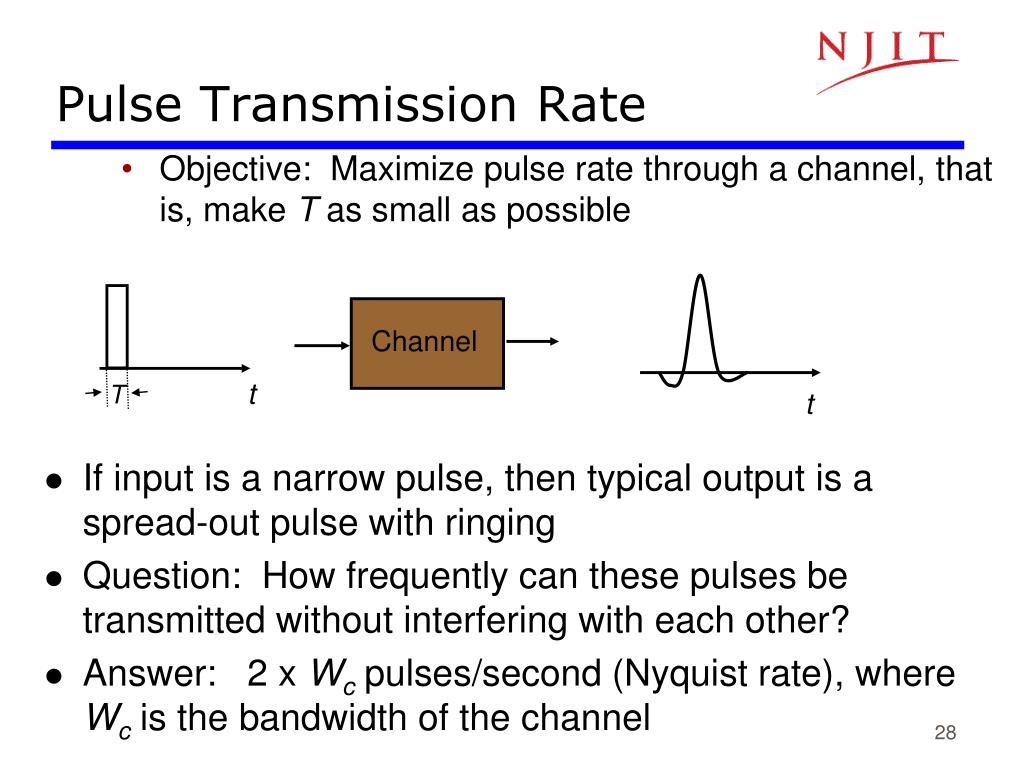 NJIT

Pulse Transmission Rate

• Objective: Maximize pulse rate through a channel, that is, make $T$ as small as possible

$T$ $t$

Channel

$t$

• If input is a narrow pulse, then typical output is a spread-out pulse with ringing
• Question: How frequently can these pulses be transmitted without interfering with each other?
• Answer: 2 x $W_c$ pulses/second (Nyquist rate), where $W_c$ is the bandwidth of the channel

28